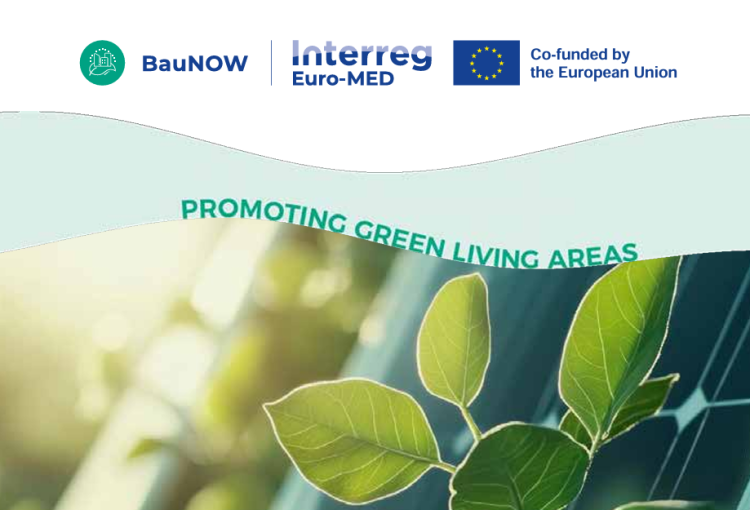 BauNOW

Interreg
Euro-MED

Co-funded by
the European Union

PROMOTING GREEN LIVING AREAS